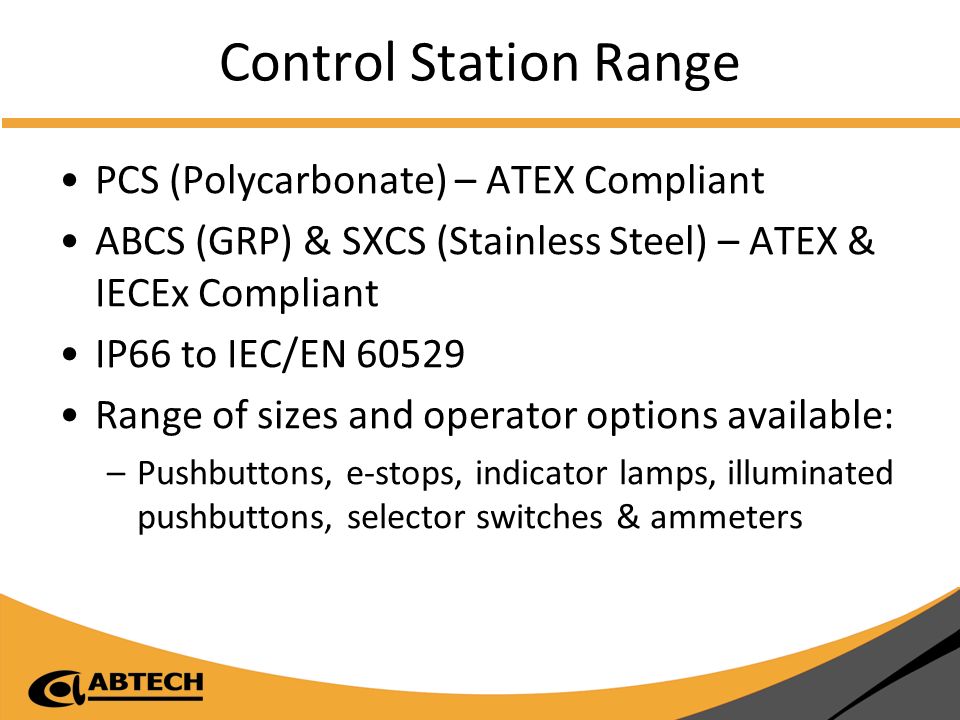 Control Station Range

• PCS (Polycarbonate) – ATEX Compliant
• ABCS (GRP) & SXCS (Stainless Steel) – ATEX & IECEx Compliant
• IP66 to IEC/EN 60529
• Range of sizes and operator options available:
– Pushbuttons, e-stops, indicator lamps, illuminated pushbuttons, selector switches & ammeters

ABTECH